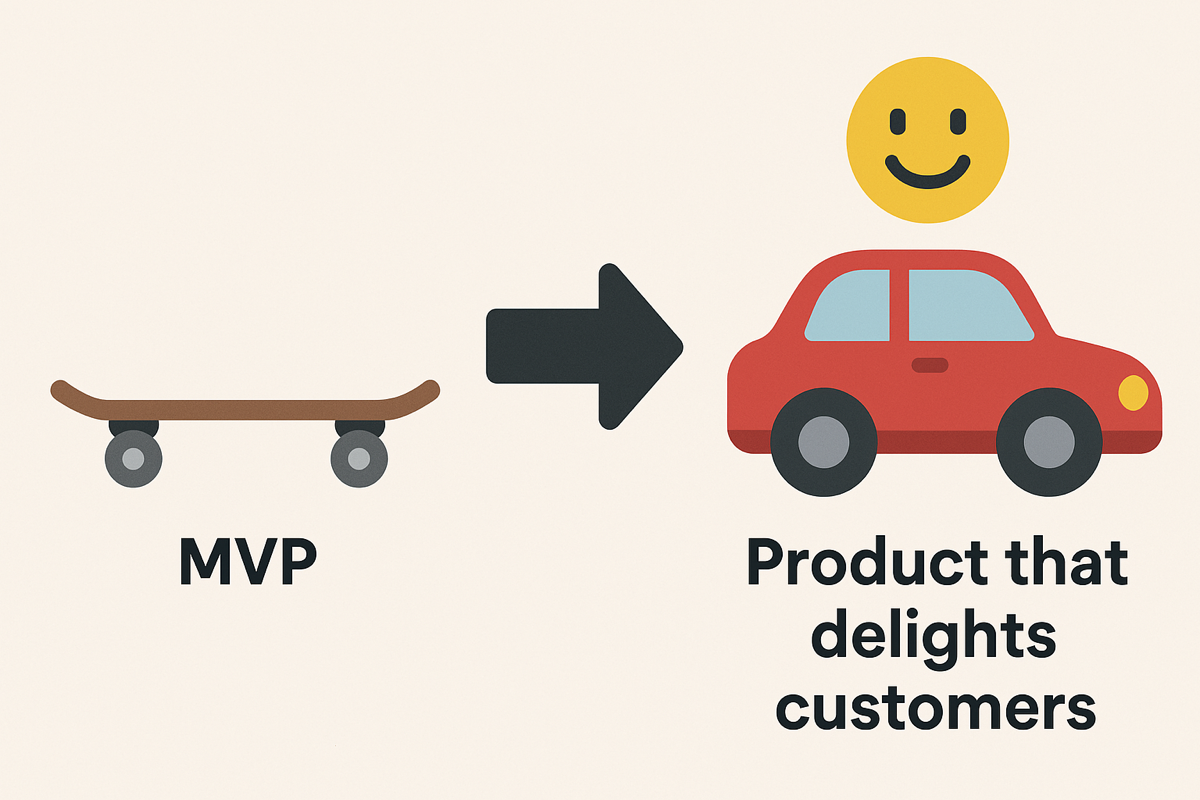 MVP

Product that delights customers